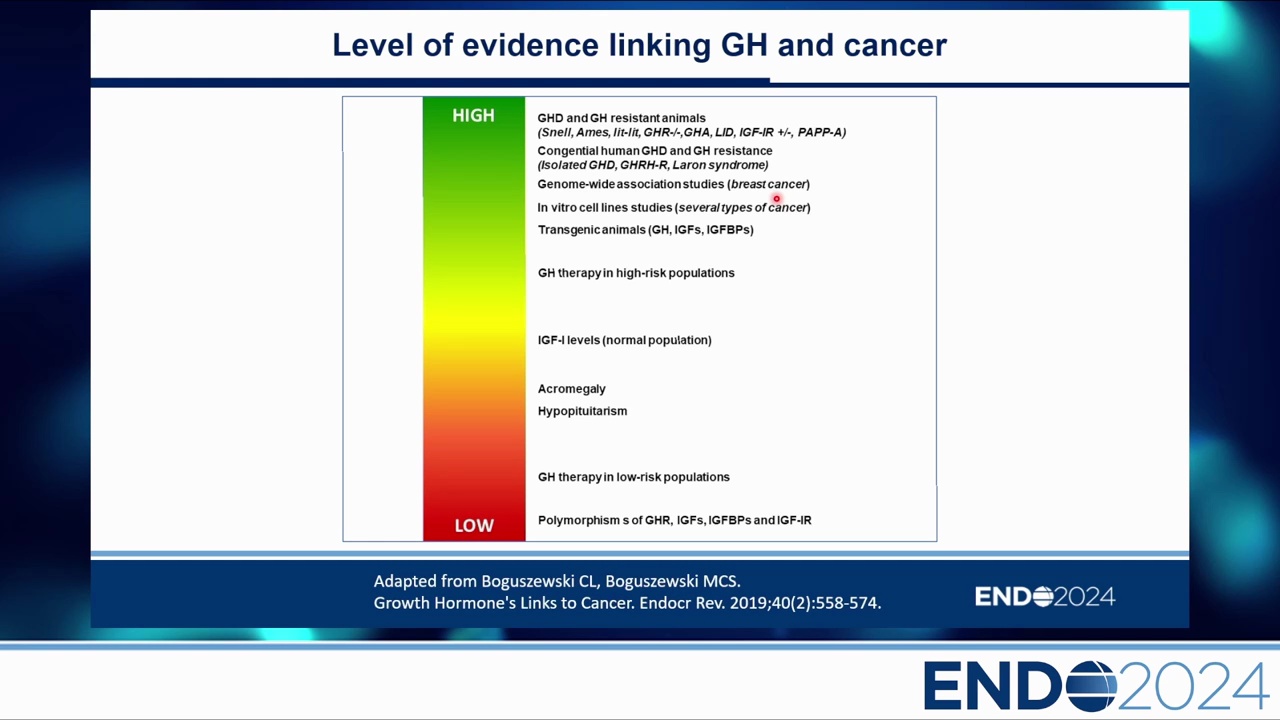 Level of evidence linking GH and cancer

HIGH

GHD and GH resistant animals
(Snell, Ames, lit-lit, GHR-/-, GHA, LID, IGF-IR +/-, PAPP-A)

Congential human GHD and GH resistance
(Isolated GHD, GHRH-R, Laron syndrome)

Genome-wide association studies (breast cancer)

In vitro cell lines studies (several types of cancer)

Transgenic animals (GH, IGFs, IGFBPs)

GH therapy in high-risk populations

IGF-I levels (normal population)

Acromegaly

Hypopituitarism

GH therapy in low-risk populations

LOW

Polymorphism s of GHR, IGFs, IGFBPs and IGF-IR

Adapted from Boguszewski CL, Boguszewski MCS.
Growth Hormone's Links to Cancer. Endocr Rev. 2019;40(2):558-574.

ENDO2024

ENDO2024